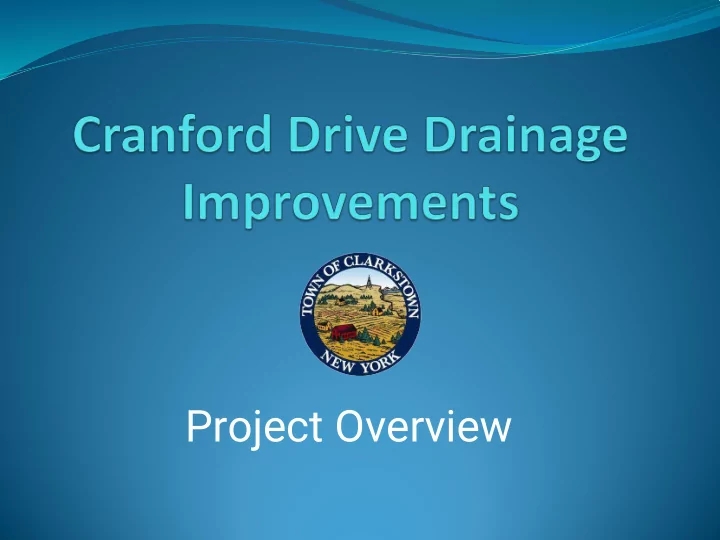 Cranford Drive Drainage Improvements

TOWN OF CLARKSTOWN
NEW YORK

Project Overview